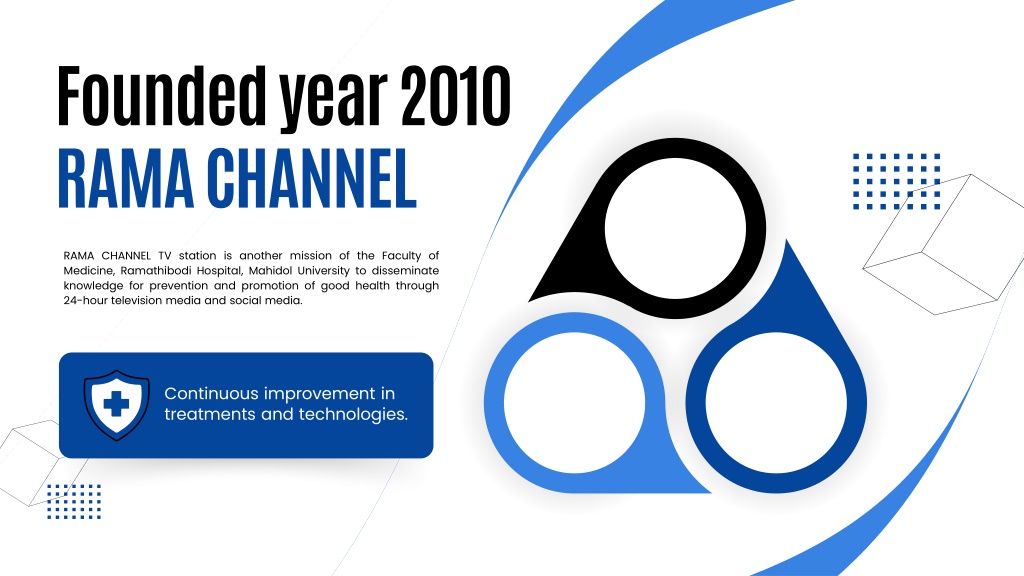 Founded year 2010
RAMA CHANNEL

RAMA CHANNEL TV station is another mission of the Faculty of Medicine, Ramathibodi Hospital, Mahidol University to disseminate knowledge for prevention and promotion of good health through 24-hour television media and social media.

Continuous improvement in treatments and technologies.